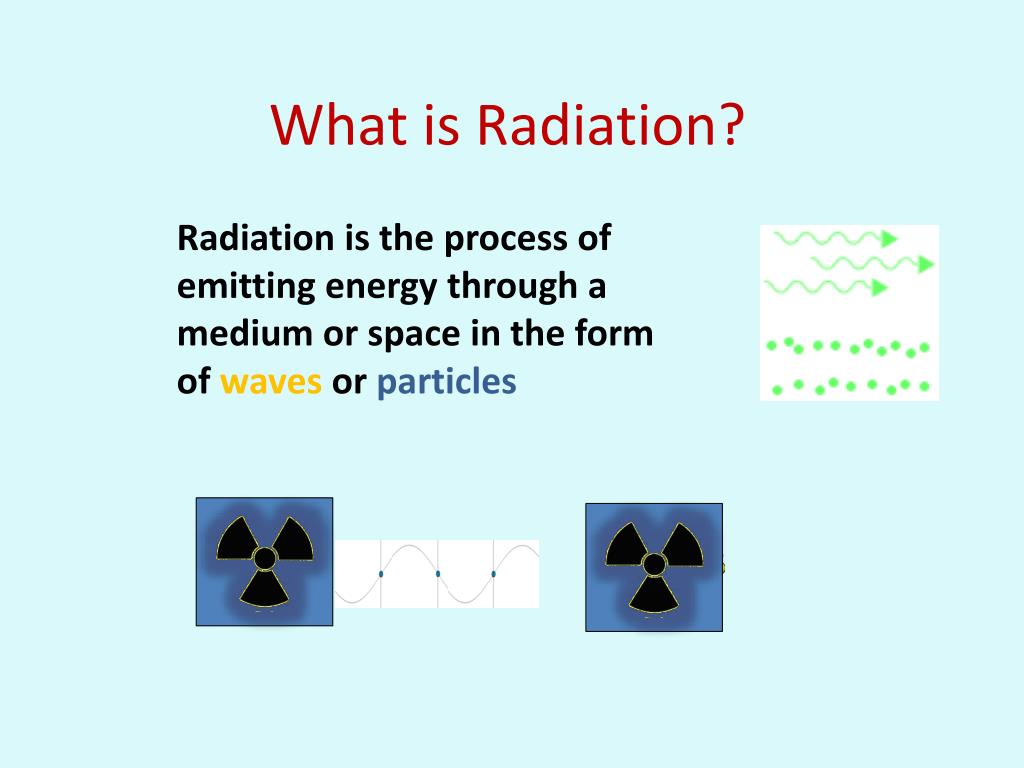 What is Radiation?

Radiation is the process of emitting energy through a medium or space in the form of waves or particles